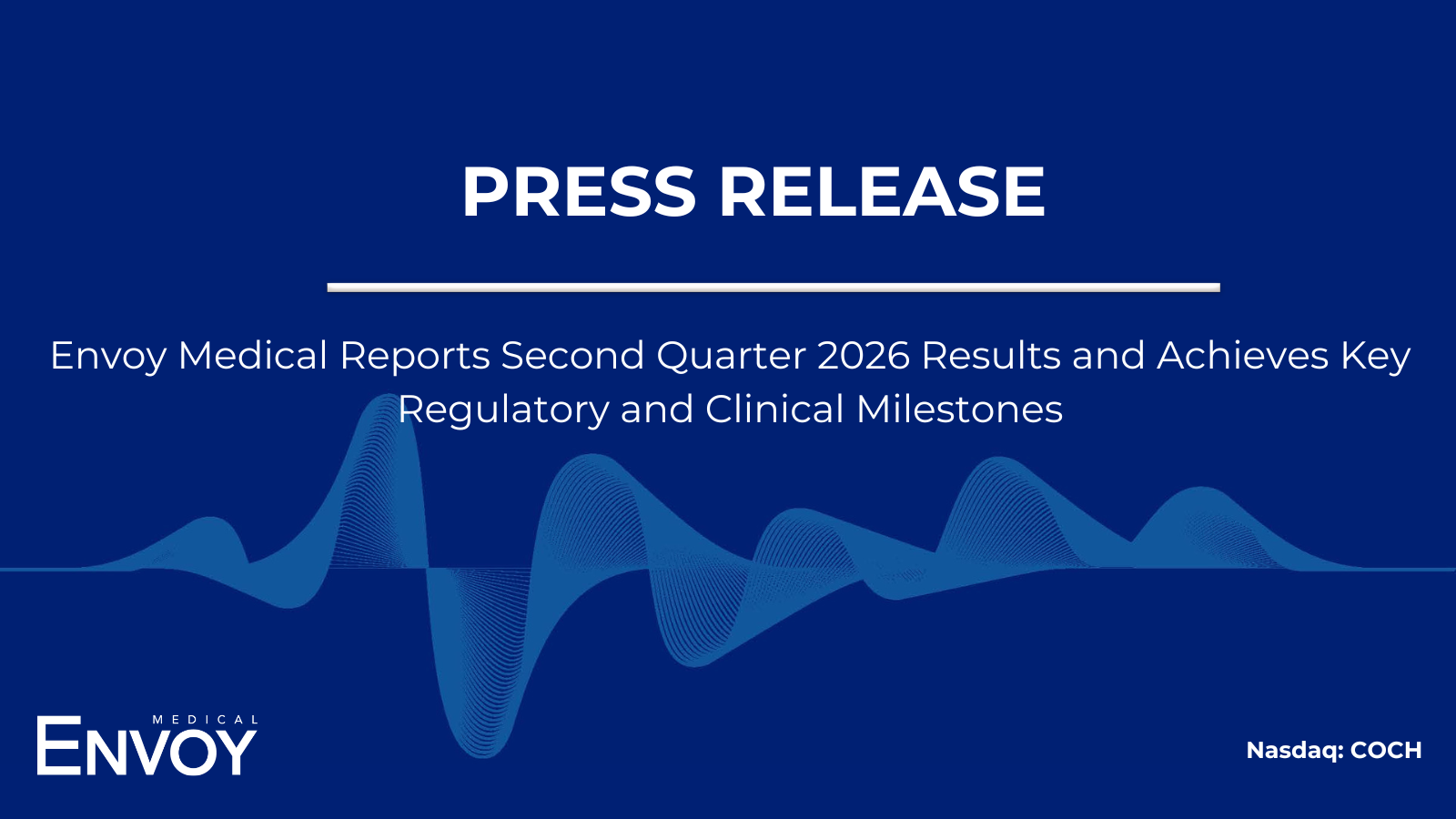 PRESS RELEASE

Envoy Medical Reports Second Quarter 2026 Results and Achieves Key Regulatory and Clinical Milestones

MEDICAL
ENVOY

Nasdaq: COCH